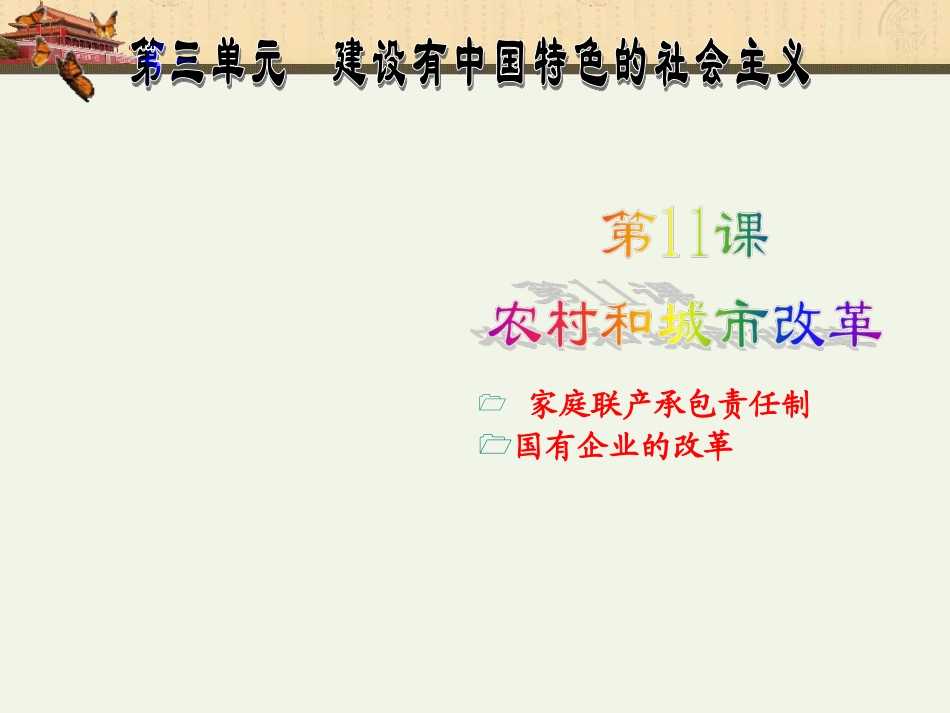 第三单元　建设有中国特色的社会主义

第11课

农村和城市改革

家庭联产承包责任制

国有企业的改革